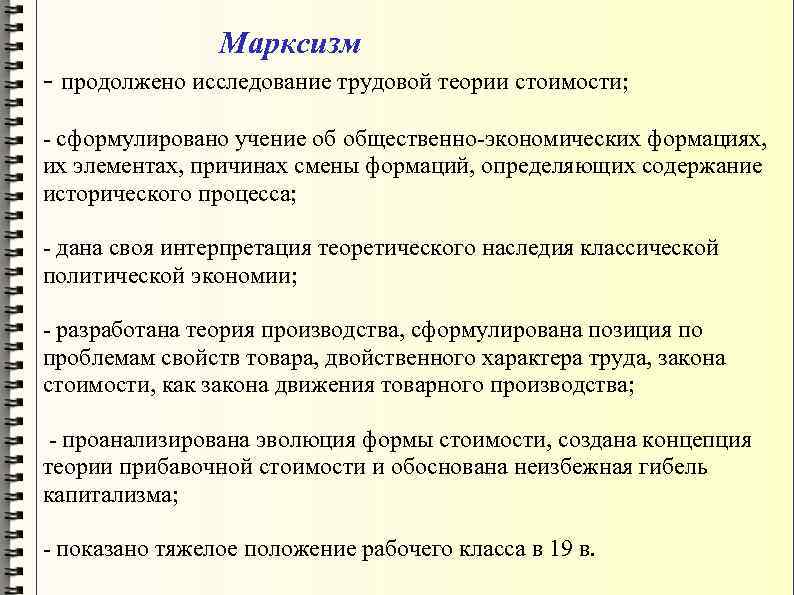 Марксизм

- продолжено исследование трудовой теории стоимости;

- сформулировано учение об общественно-экономических формациях, их элементах, причинах смены формаций, определяющих содержание исторического процесса;

- дана своя интерпретация теоретического наследия классической политической экономии;

- разработана теория производства, сформулирована позиция по проблемам свойств товара, двойственного характера труда, закона стоимости, как закона движения товарного производства;

- проанализирована эволюция формы стоимости, создана концепция теории прибавочной стоимости и обоснована неизбежная гибель капитализма;

- показано тяжелое положение рабочего класса в 19 в.